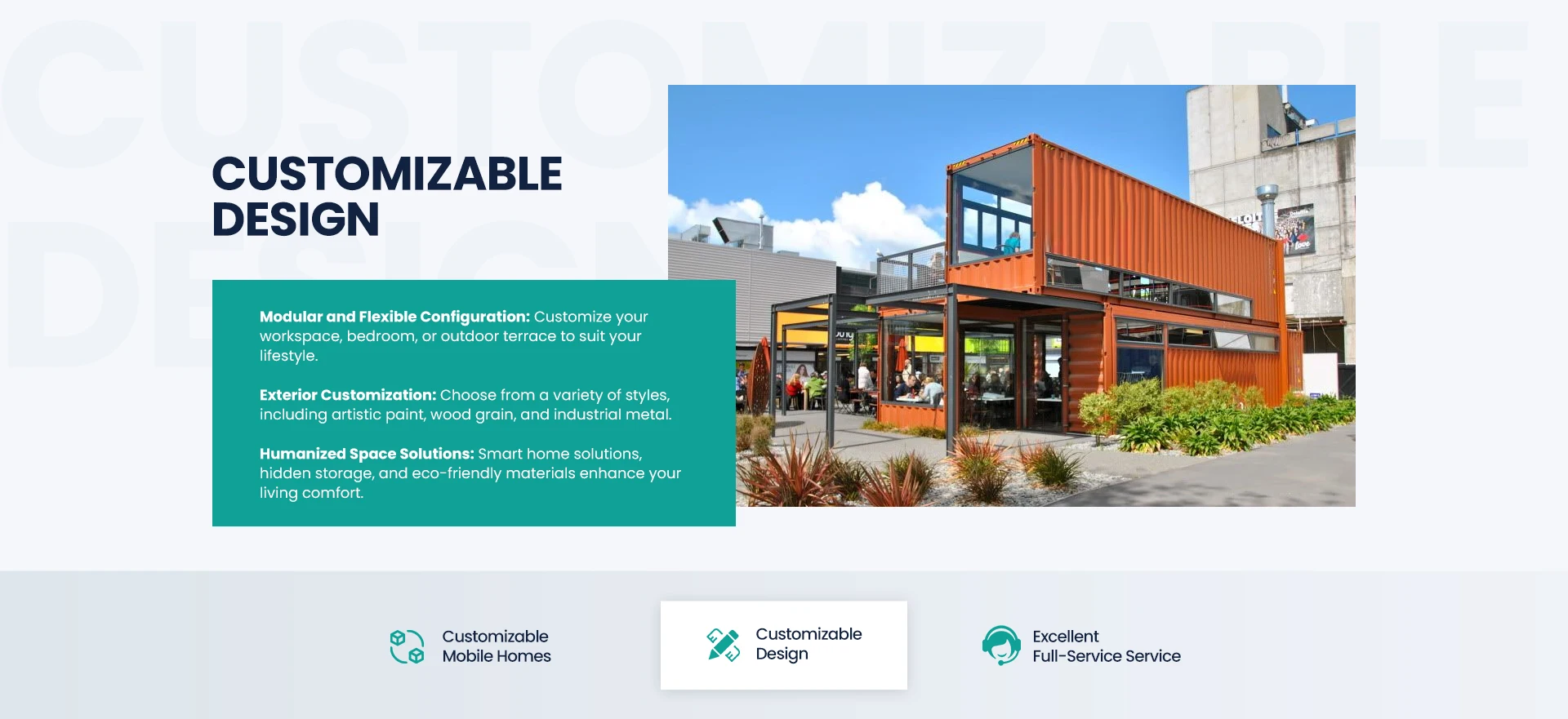 CUSTOMIZABLE DESIGN

CUSTOMIZABLE
DESIGN

**Modular and Flexible Configuration:** Customize your workspace, bedroom, or outdoor terrace to suit your lifestyle.

**Exterior Customization:** Choose from a variety of styles, including artistic paint, wood grain, and industrial metal.

**Humanized Space Solutions:** Smart home solutions, hidden storage, and eco-friendly materials enhance your living comfort.

Customizable
Mobile Homes

Customizable
Design

Excellent
Full-Service Service